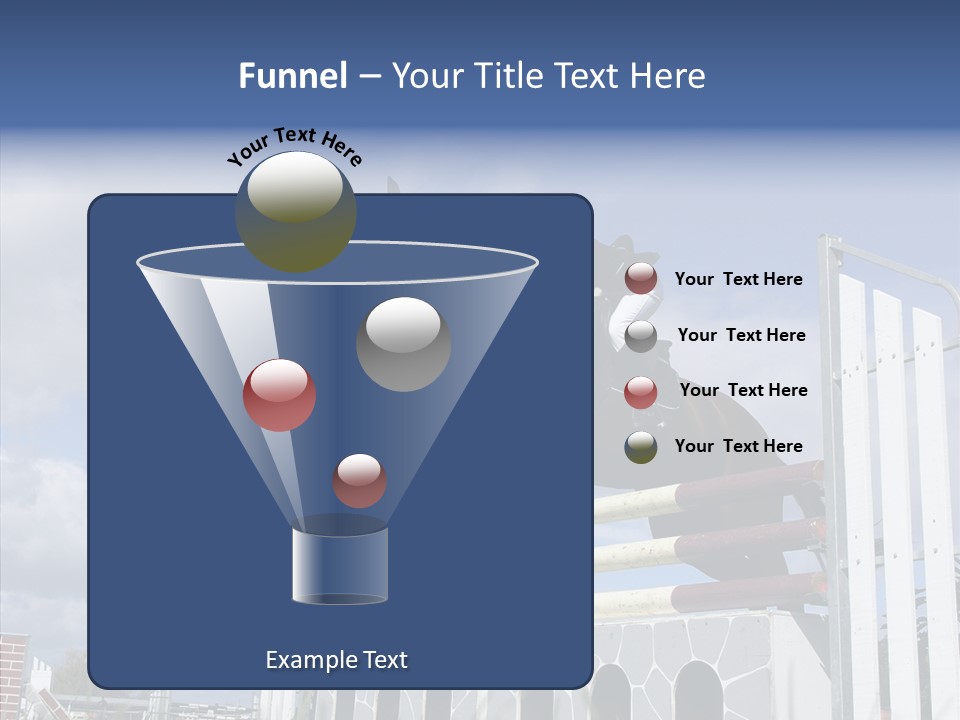 Funnel – Your Title Text Here

Your Text Here

Your Text Here

Your Text Here

Your Text Here

Your Text Here

Example Text